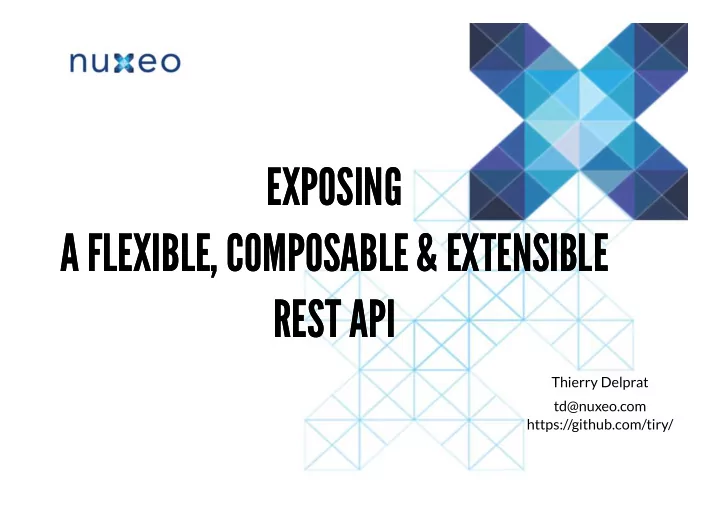 nuxeo

EXPOSING
A FLEXIBLE, COMPOSABLE & EXTENSIBLE
REST API

Thierry Delprat
td@nuxeo.com
https://github.com/tiry/